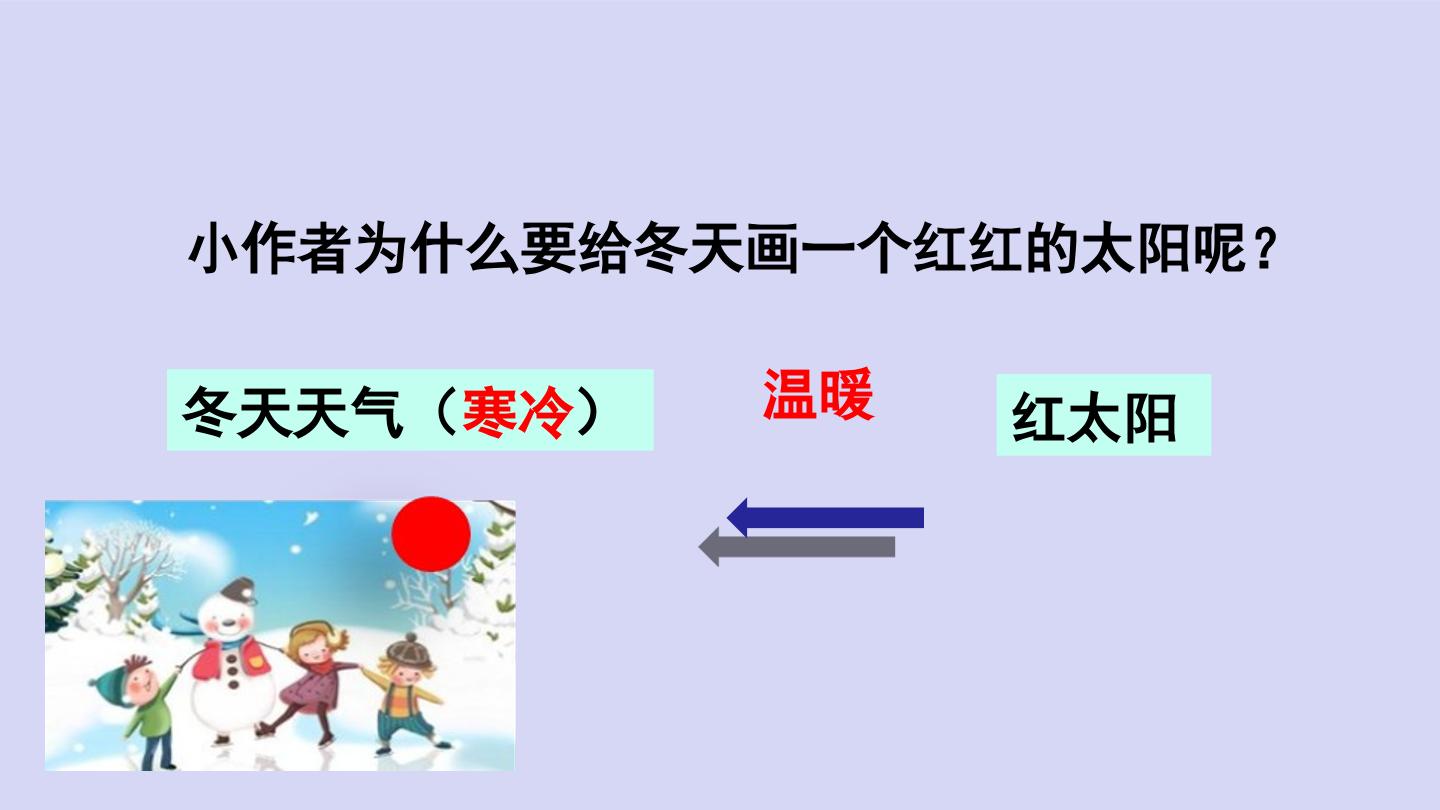 小作者为什么要给冬天画一个红红的太阳呢？

冬天天气（寒冷）

温暖

红太阳